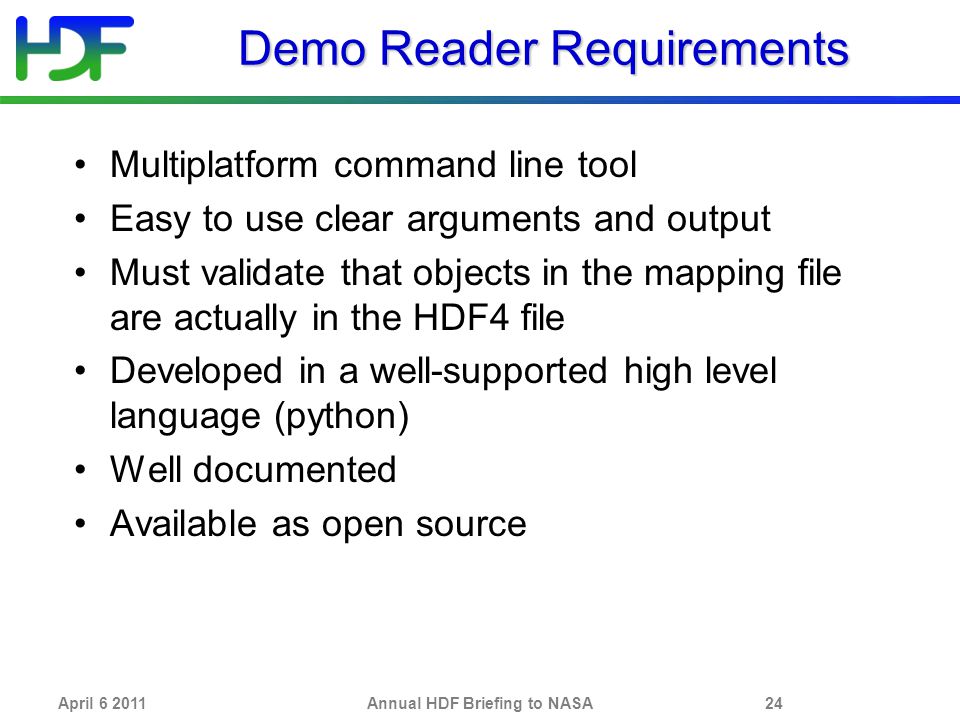 HDF

Demo Reader Requirements

• Multiplatform command line tool
• Easy to use clear arguments and output
• Must validate that objects in the mapping file are actually in the HDF4 file
• Developed in a well-supported high level language (python)
• Well documented
• Available as open source

April 6 2011

Annual HDF Briefing to NASA

24